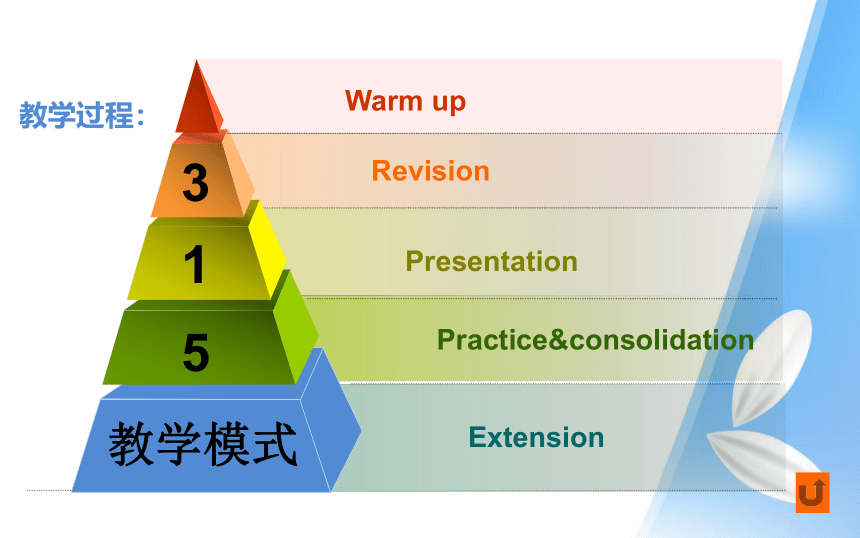 教学过程：

Warm up

3

Revision

1

Presentation

5

Practice&consolidation

教学模式

Extension